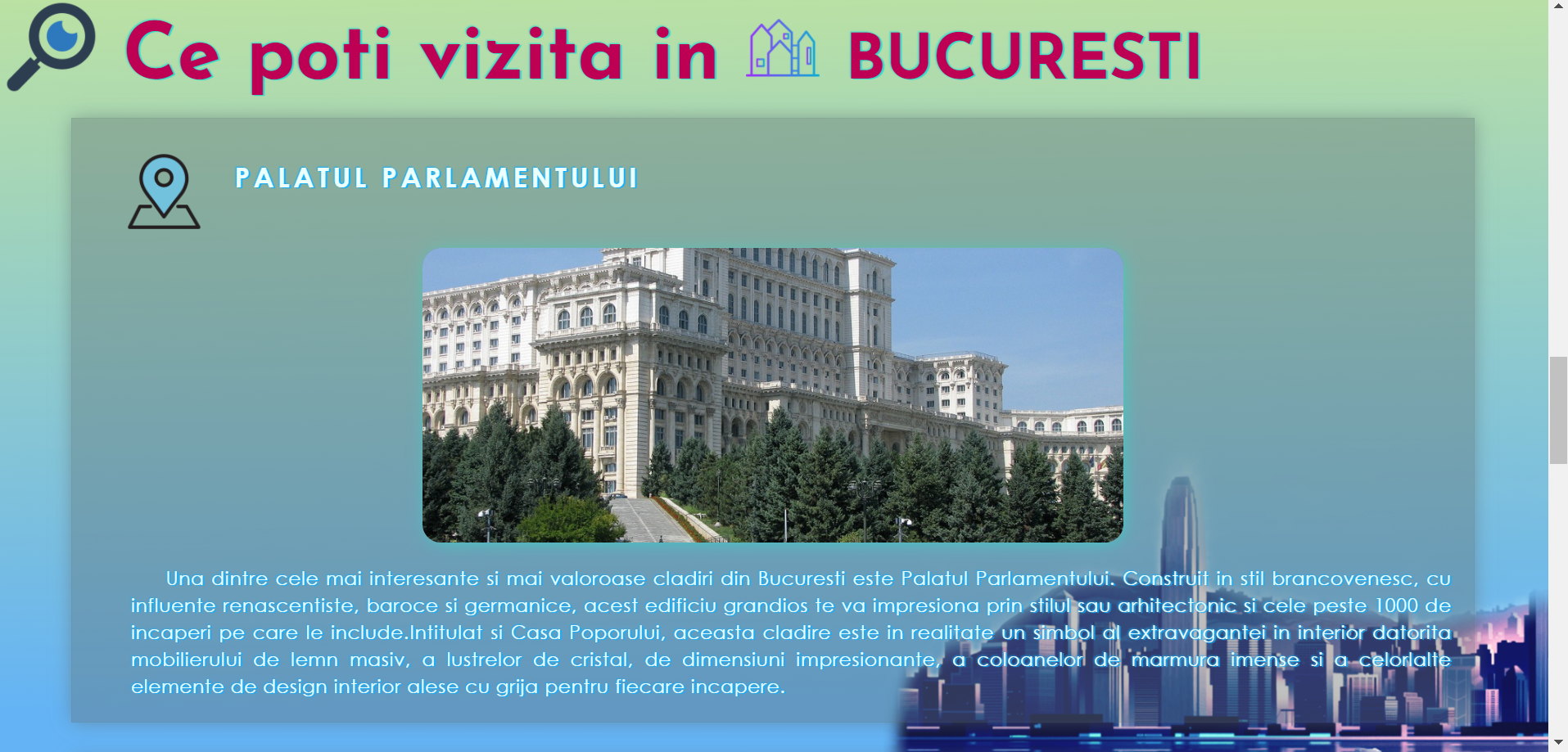 Ce poti vizita in BUCURESTI

PALATUL PARLAMENTULUI

Una dintre cele mai interesante si mai valoroase cladiri din Bucuresti este Palatul Parlamentului. Construit in stil brancovenesc, cu influente renascentiste, baroce si germanice, acest edificiu grandios te va impresiona prin stilul sau arhitectonic si cele peste 1000 de incaperi pe care le include.Intitulat si Casa Poporului, aceasta cladire este in realitate un simbol al extravagantei in interior datorita mobilierului de lemn masiv, a lustrelor de cristal, de dimensiuni impresionante, a coloanelor de marmura imense si a celorlalte elemente de design interior alese cu grija pentru fiecare incapere.